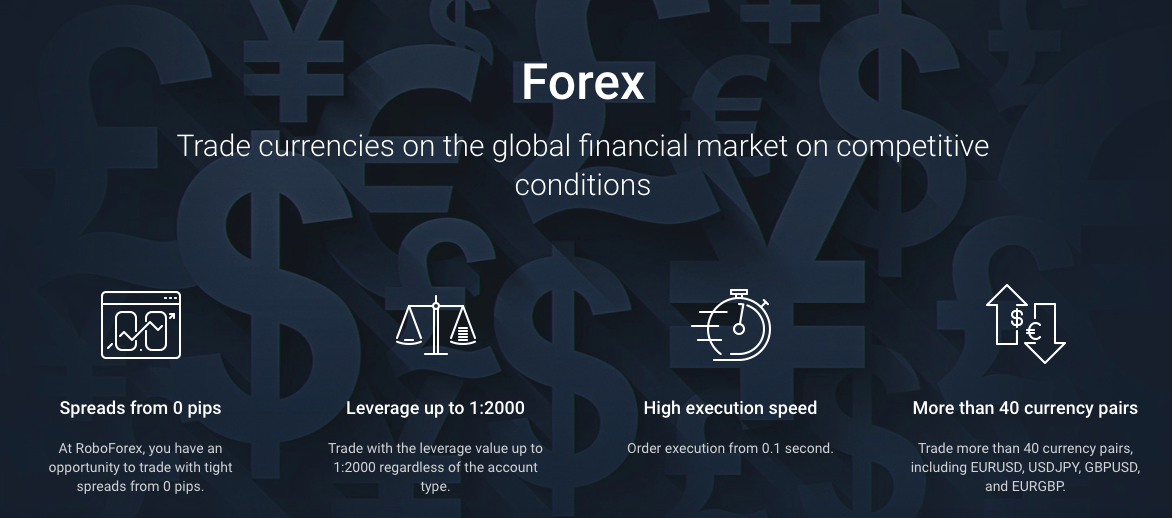 Forex

Trade currencies on the global financial market on competitive conditions

Spreads from 0 pips

At RoboForex, you have an opportunity to trade with tight spreads from 0 pips.

Leverage up to 1:2000

Trade with the leverage value up to 1:2000 regardless of the account type.

High execution speed

Order execution from 0.1 second.

More than 40 currency pairs

Trade more than 40 currency pairs, including EURUSD, USDJPY, GBPUSD, and EURGBP.